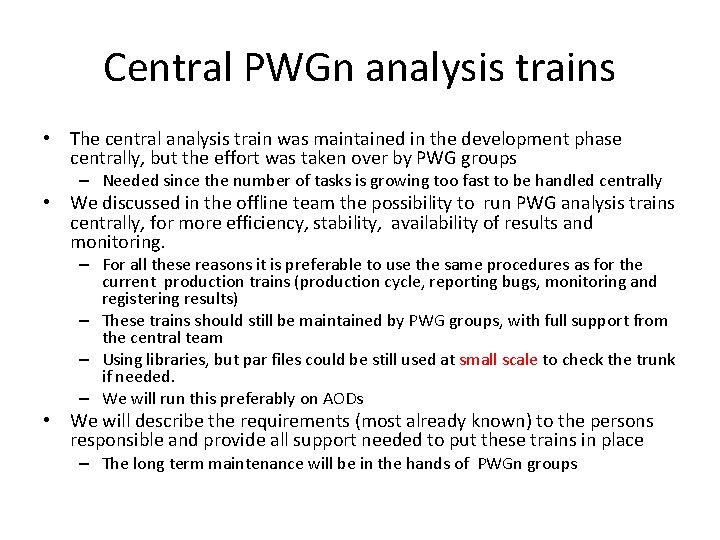 Central PWGn analysis trains

• The central analysis train was maintained in the development phase centrally, but the effort was taken over by PWG groups

– Needed since the number of tasks is growing too fast to be handled centrally

• We discussed in the offline team the possibility to run PWG analysis trains centrally, for more efficiency, stability, availability of results and monitoring.

– For all these reasons it is preferable to use the same procedures as for the current production trains (production cycle, reporting bugs, monitoring and registering results)

– These trains should still be maintained by PWG groups, with full support from the central team

– Using libraries, but par files could be still used at small scale to check the trunk if needed.

– We will run this preferably on AODs

• We will describe the requirements (most already known) to the persons responsible and provide all support needed to put these trains in place

– The long term maintenance will be in the hands of PWGn groups